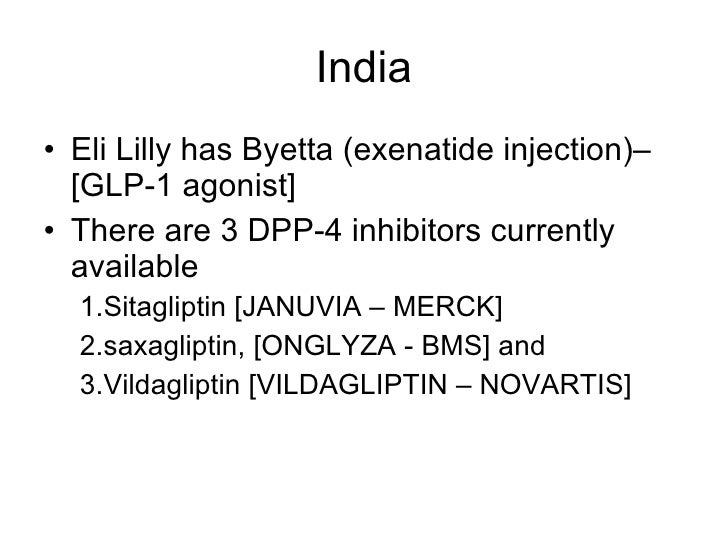 India

• Eli Lilly has Byetta (exenatide injection)– [GLP-1 agonist]
• There are 3 DPP-4 inhibitors currently available
1.Sitagliptin [JANUVIA – MERCK]
2.saxagliptin, [ONGLYZA - BMS] and
3.Vildagliptin [VILDAGLIPTIN – NOVARTIS]